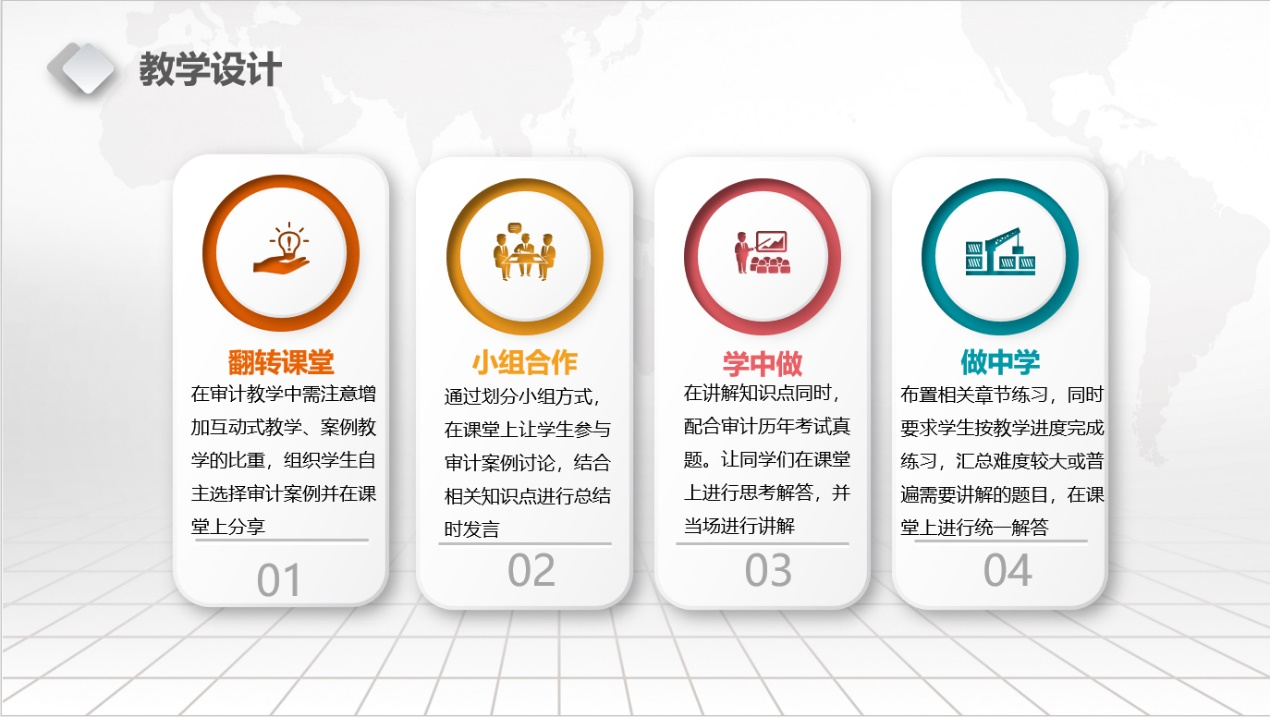 教学设计

翻转课堂

在审计教学中需注意增加互动式教学、案例教学的比重，组织学生自主选择审计案例并在课堂上分享

01

小组合作

通过划分小组方式，在课堂上让学生参与审计案例讨论，结合相关知识点进行总结时发言

02

学中做

在讲解知识点同时，配合审计历年考试真题。让同学们在课堂上进行思考解答，并当场进行讲解

03

做中学

布置相关章节练习，同时要求学生按教学进度完成练习，汇总难度较大或普遍需要讲解的题目，在课堂上进行统一解答

04